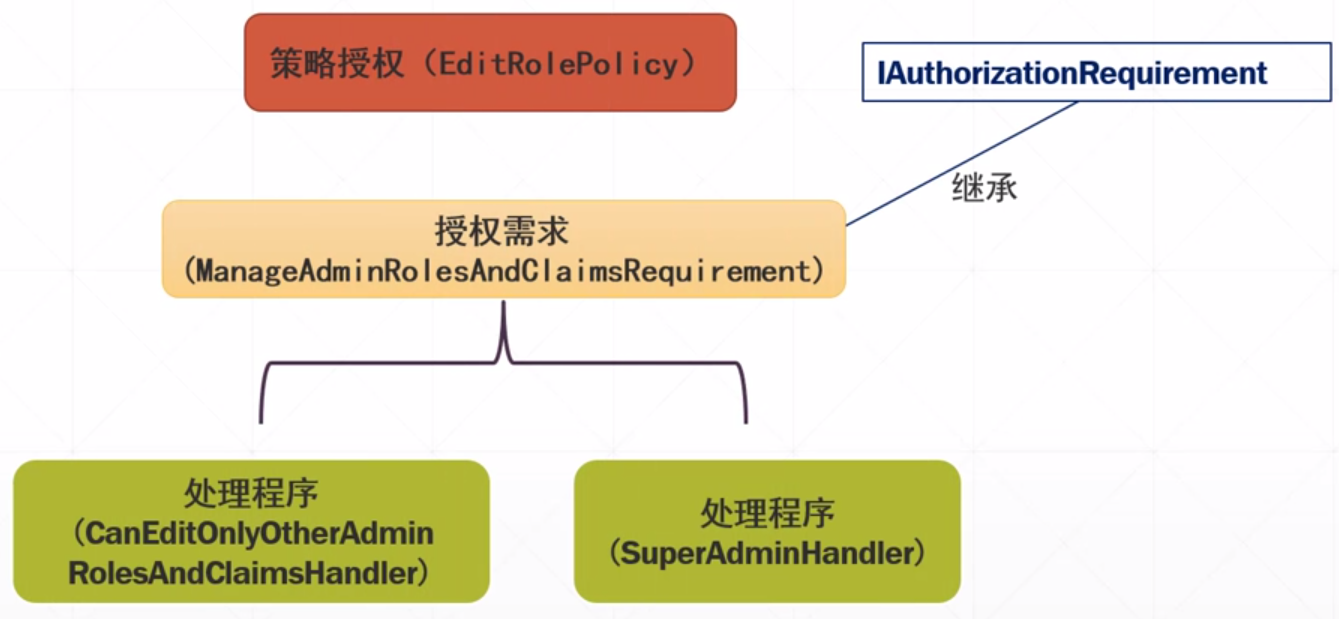 策略授权（EditRolePolicy）

IAuthorizationRequirement

继承

授权需求
(ManageAdminRolesAndClaimsRequirement)

处理程序
（CanEditOnlyOtherAdminRolesAndClaimsHandler）

处理程序
（SuperAdminHandler）